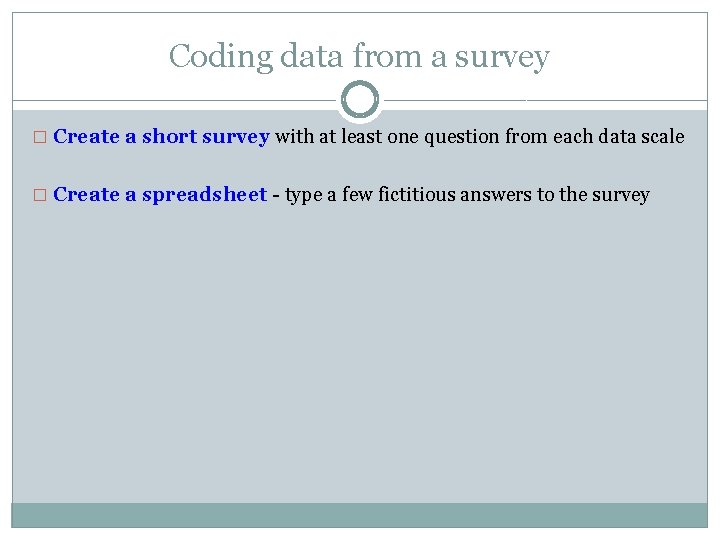 Coding data from a survey

□ Create a short survey with at least one question from each data scale

□ Create a spreadsheet - type a few fictitious answers to the survey